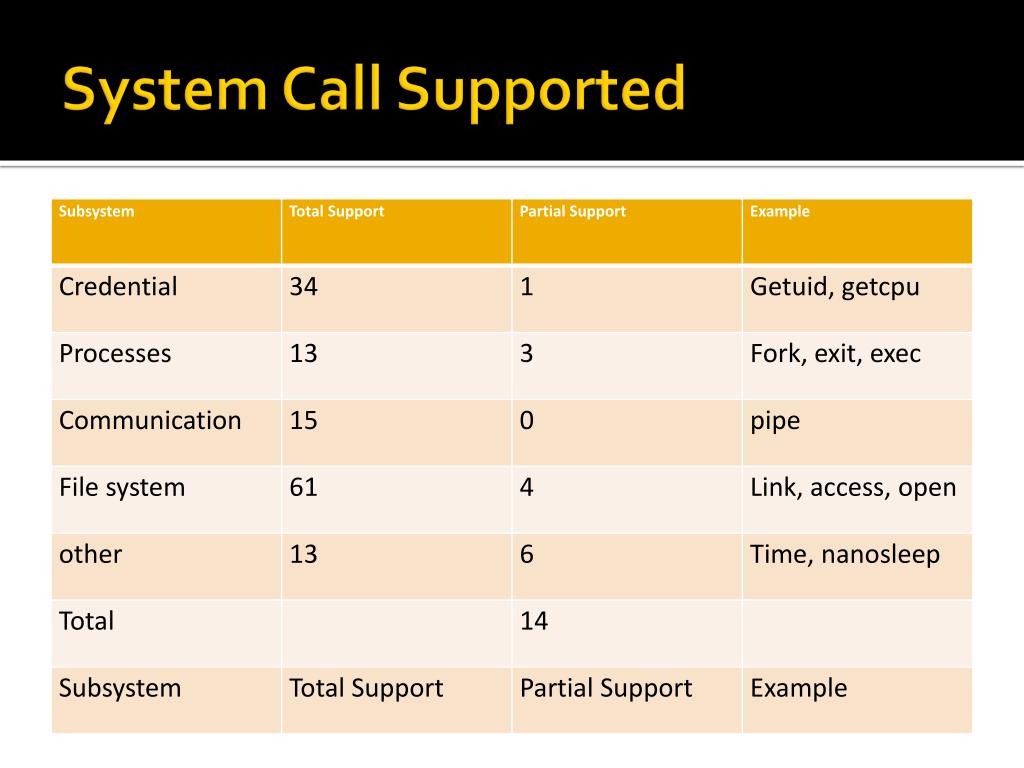 System Call Supported

| Subsystem | Total Support | Partial Support | Example |
|---|---|---|---|
| Credential | 34 | 1 | Getuid, getcpu |
| Processes | 13 | 3 | Fork, exit, exec |
| Communication | 15 | 0 | pipe |
| File system | 61 | 4 | Link, access, open |
| other | 13 | 6 | Time, nanosleep |
| Total | | 14 | |
| Subsystem | Total Support | Partial Support | Example |